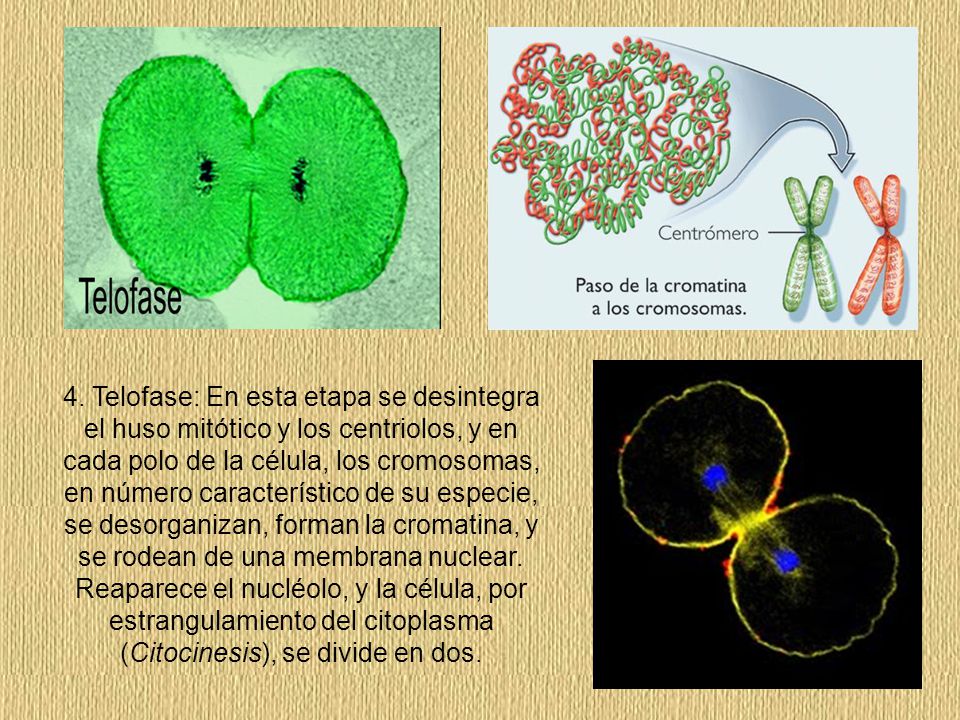 Telofase

Centrómero

Paso de la cromatina a los cromosomas.

4. Telofase: En esta etapa se desintegra el huso mitótico y los centriolos, y en cada polo de la célula, los cromosomas, en número característico de su especie, se desorganizan, forman la cromatina, y se rodean de una membrana nuclear. Reaparece el nucléolo, y la célula, por estrangulamiento del citoplasma (Citocinesis), se divide en dos.